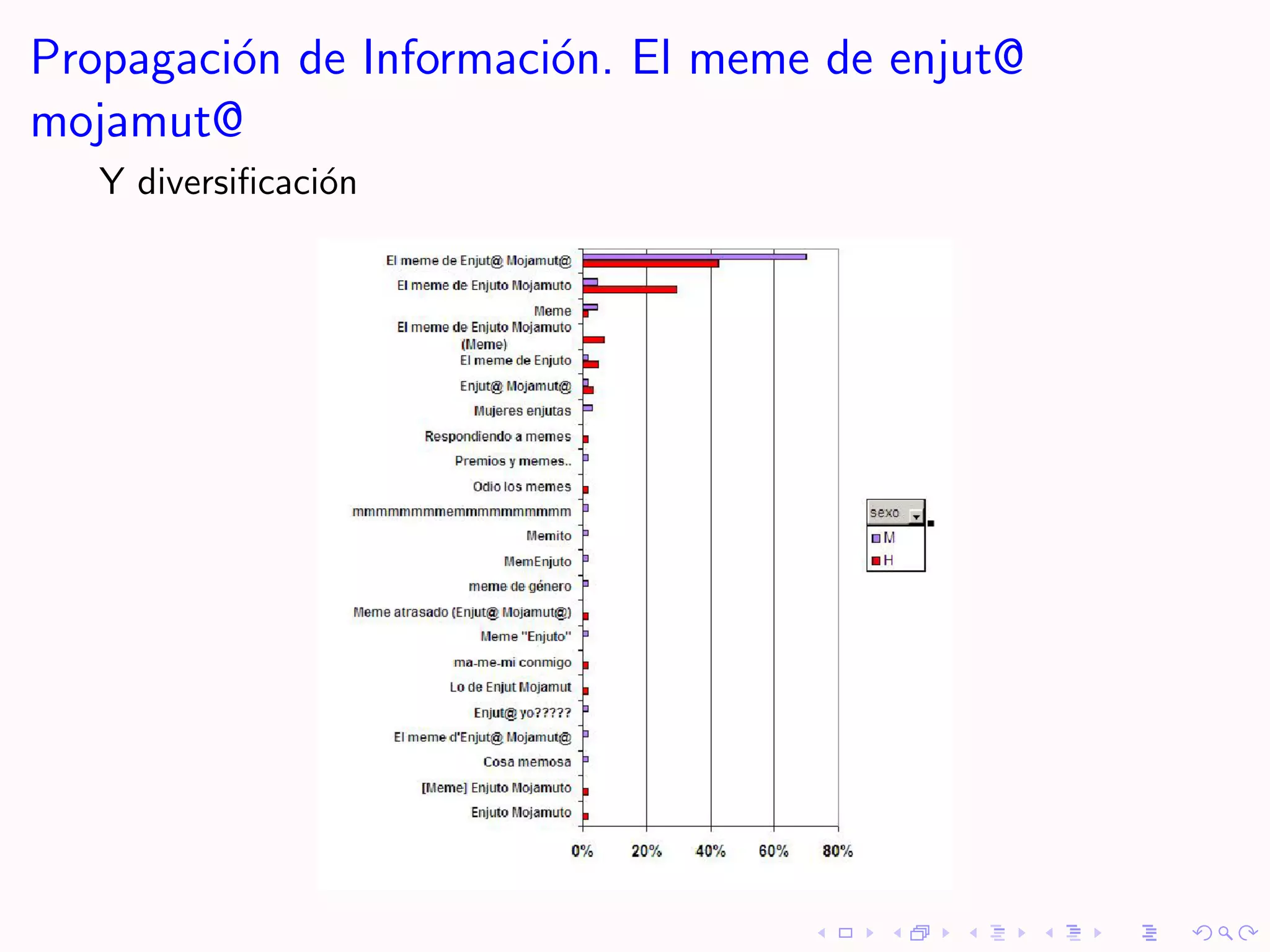 Propagación de Información. El meme de enjut@ mojamut@

Y diversificación

El meme de Enjut@ Mojamut@
El meme de Enjuto Mojamuto
Meme
El meme de Enjuto Mojamuto (Meme)
El meme de Enjuto
Enjut@ Mojamut@
Mujeres enjutas
Respondiendo a memes
Premios y memes..
Odio los memes
mmmmmmmmemmmmmmmmmm
Memito
MemEnjuto
meme de género
Meme atrasado (Enjut@ Mojamut@)
Meme "Enjuto"
ma-me-mi conmigo
Lo de Enjut Mojamut
Enjut@ yo?????
El meme d'Enjut@ Mojamut@
Cosa memosa
[Meme] Enjuto Mojamuto
Enjuto Mojamuto

0% 20% 40% 60% 80%

sexo
M
H